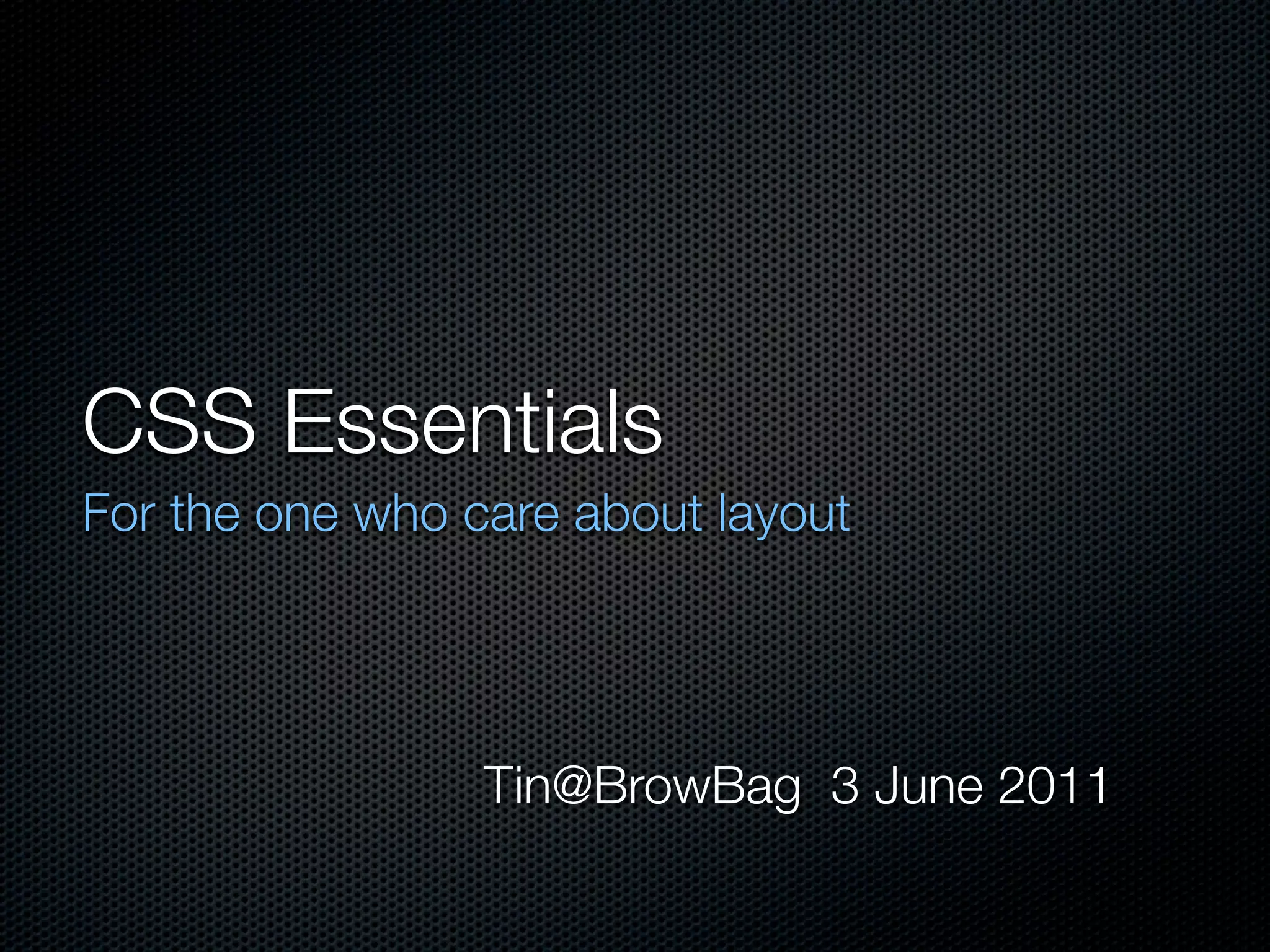 CSS Essentials

For the one who care about layout

Tin@BrowBag 3 June 2011